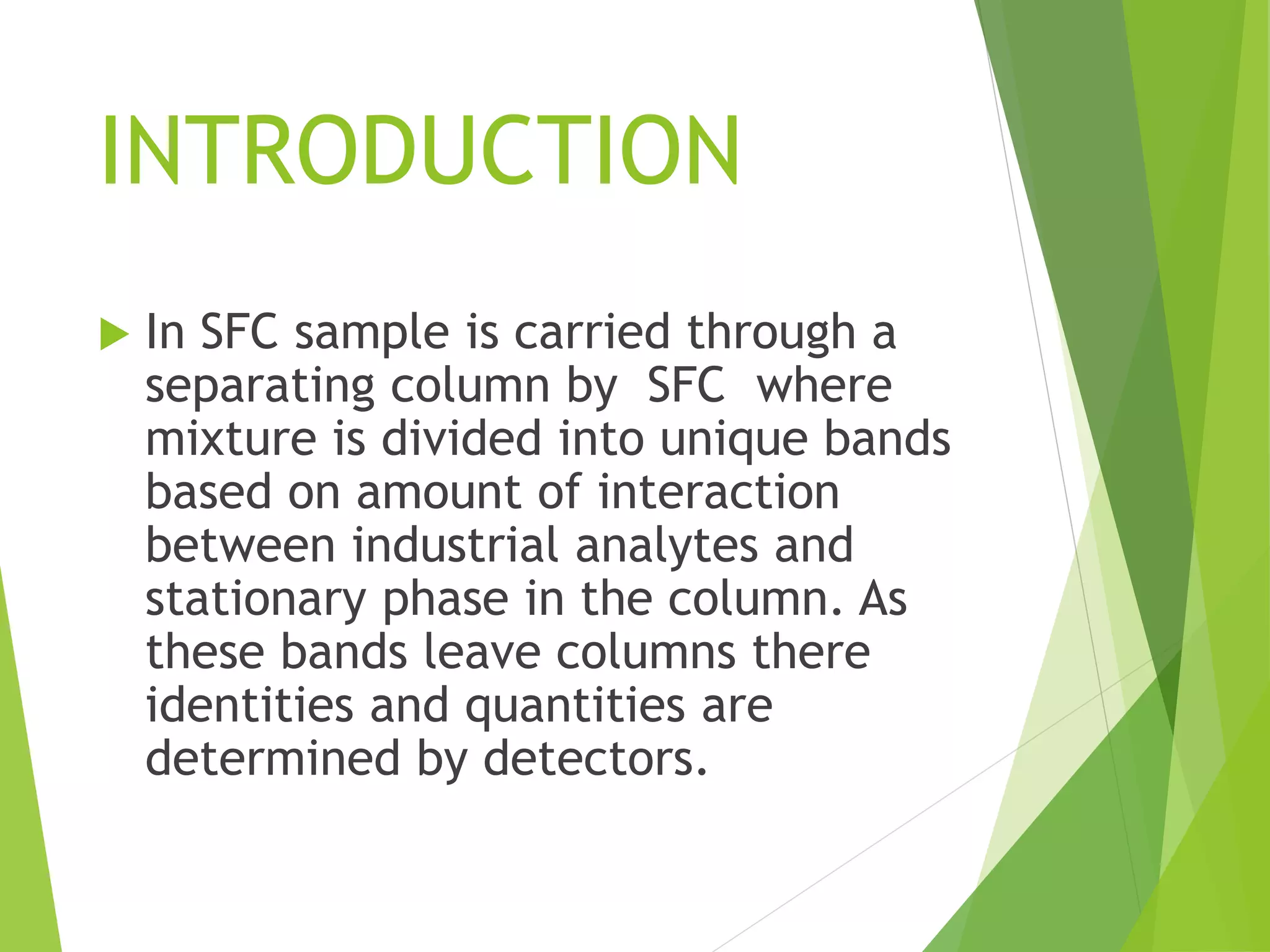 INTRODUCTION

In SFC sample is carried through a separating column by SFC where mixture is divided into unique bands based on amount of interaction between industrial analytes and stationary phase in the column. As these bands leave columns there identities and quantities are determined by detectors.